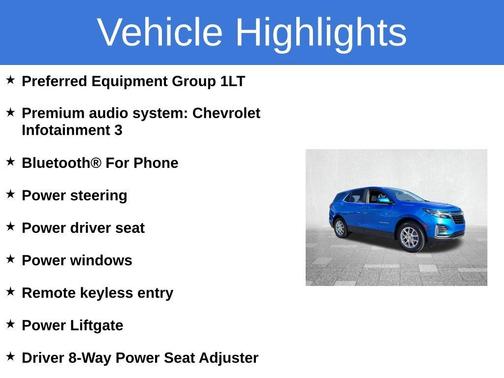 Vehicle Highlights

★ Preferred Equipment Group 1LT

★ Premium audio system: Chevrolet Infotainment 3

★ Bluetooth® For Phone

★ Power steering

★ Power driver seat

★ Power windows

★ Remote keyless entry

★ Power Liftgate

★ Driver 8-Way Power Seat Adjuster